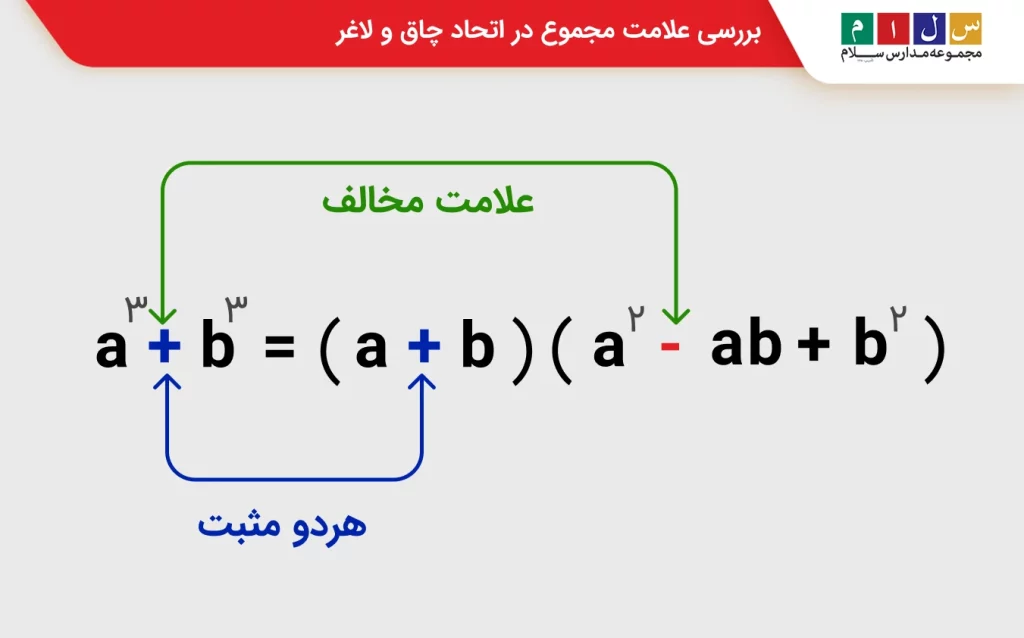 بررسی علامت مجموع در اتحاد چاق و لاغر

س ل ا م
مجموعه مدارس سلام

علامت مخالف

$a^۳ + b^۳ = (a + b)(a^۲ - ab + b^۲)$

هردو مثبت